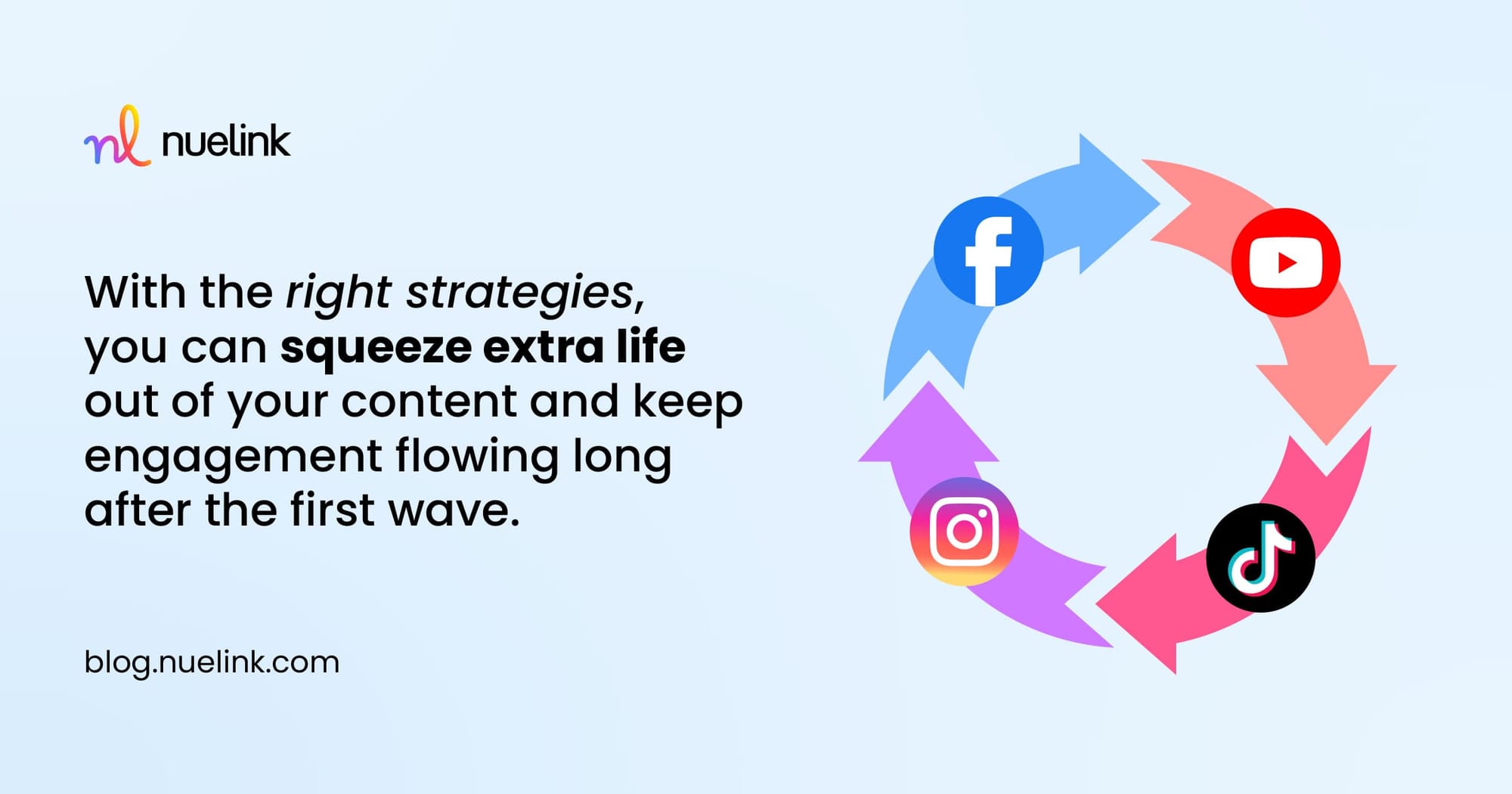 nl nuelink

With the right strategies, you can squeeze extra life out of your content and keep engagement flowing long after the first wave.

blog.nuelink.com